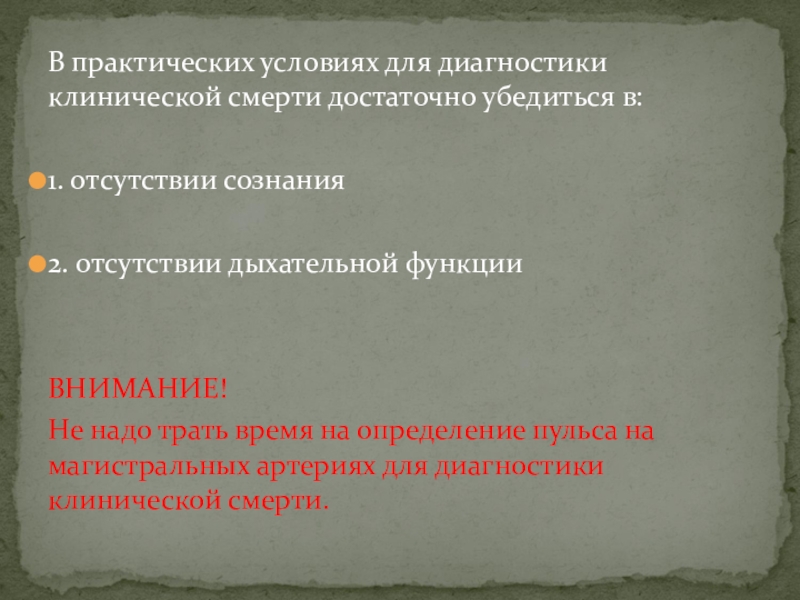 В практических условиях для диагностики клинической смерти достаточно убедиться в:

1. отсутствии сознания

2. отсутствии дыхательной функции

ВНИМАНИЕ!
Не надо трать время на определение пульса на магистральных артериях для диагностики клинической смерти.